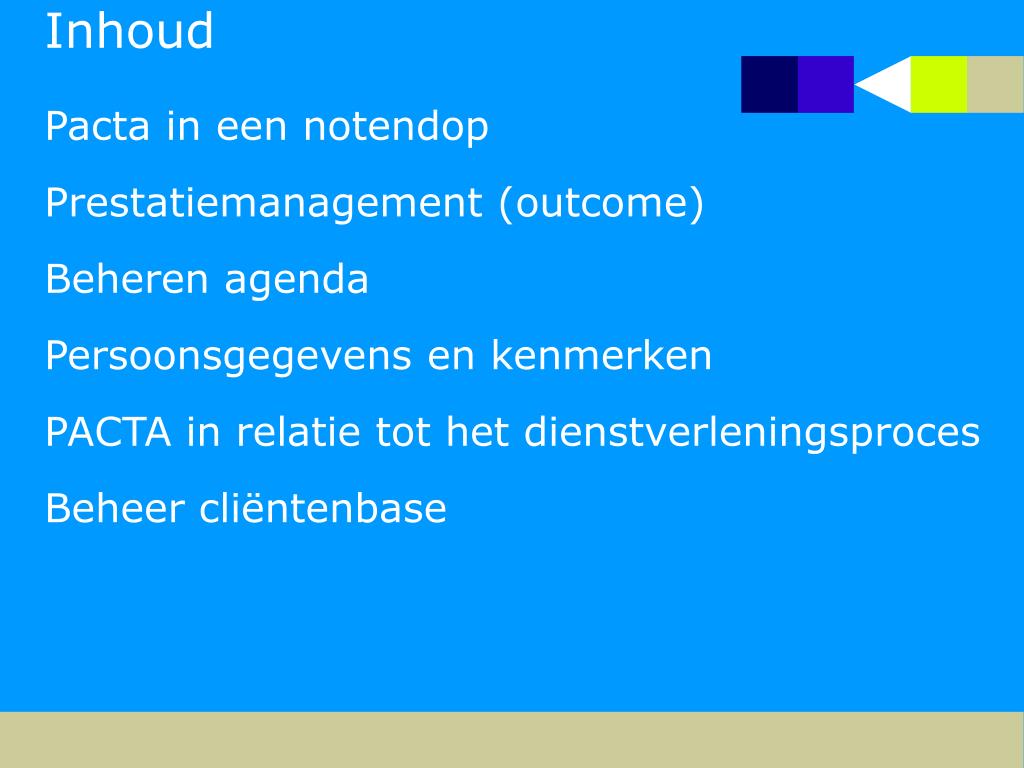 Inhoud

Pacta in een notendop

Prestatiemanagement (outcome)

Beheren agenda

Persoonsgegevens en kenmerken

PACTA in relatie tot het dienstverleningsproces

Beheer cliëntenbase